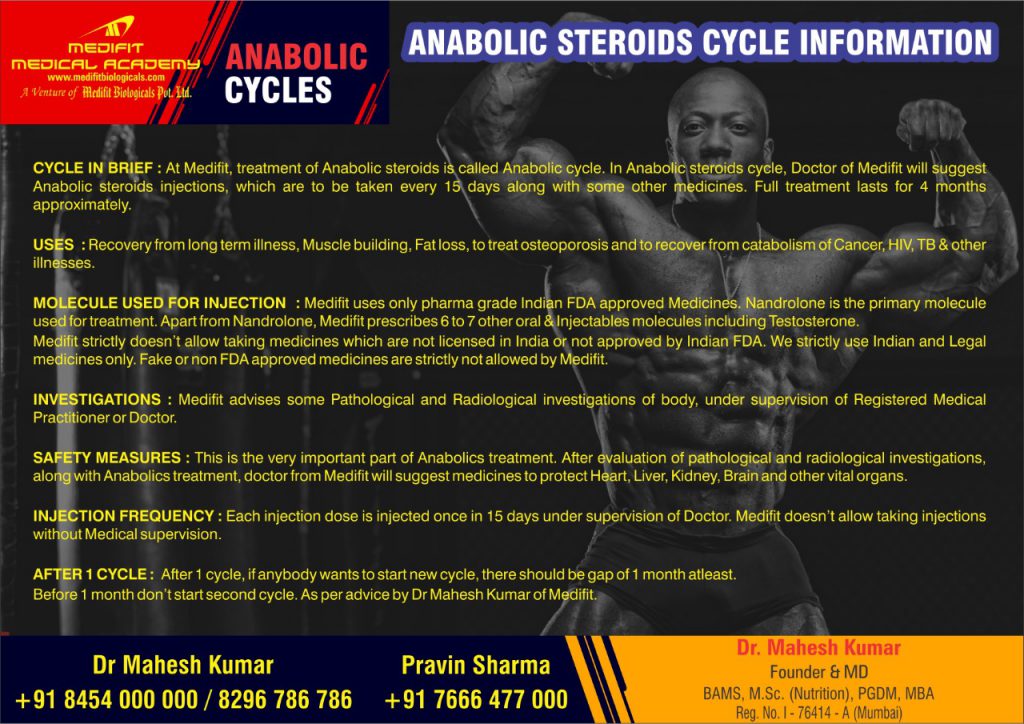 MEDIFIT
MEDICAL ACADEMY
www.medifitbiologicals.com
A Venture of Medifit Biologicals Pvt. Ltd.

ANABOLIC CYCLES

ANABOLIC STEROIDS CYCLE INFORMATION

CYCLE IN BRIEF : At Medifit, treatment of Anabolic steroids is called Anabolic cycle. In Anabolic steroids cycle, Doctor of Medifit will suggest Anabolic steroids injections, which are to be taken every 15 days along with some other medicines. Full treatment lasts for 4 months approximately.

USES : Recovery from long term illness, Muscle building, Fat loss, to treat osteoporosis and to recover from catabolism of Cancer, HIV, TB & other illnesses.

MOLECULE USED FOR INJECTION : Medifit uses only pharma grade Indian FDA approved Medicines. Nandrolone is the primary molecule used for treatment. Apart from Nandrolone, Medifit prescribes 6 to 7 other oral & Injectables molecules including Testosterone.
Medifit strictly doesn't allow taking medicines which are not licensed in India or not approved by Indian FDA. We strictly use Indian and Legal medicines only. Fake or non FDA approved medicines are strictly not allowed by Medifit.

INVESTIGATIONS : Medifit advises some Pathological and Radiological investigations of body, under supervision of Registered Medical Practitioner or Doctor.

SAFETY MEASURES : This is the very important part of Anabolics treatment. After evaluation of pathological and radiological investigations, along with Anabolics treatment, doctor from Medifit will suggest medicines to protect Heart, Liver, Kidney, Brain and other vital organs.

INJECTION FREQUENCY : Each injection dose is injected once in 15 days under supervision of Doctor. Medifit doesn't allow taking injections without Medical supervision.

AFTER 1 CYCLE : After 1 cycle, if anybody wants to start new cycle, there should be gap of 1 month atleast.
Before 1 month don't start second cycle. As per advice by Dr Mahesh Kumar of Medifit.

Dr Mahesh Kumar
+91 8454 000 000 / 8296 786 786

Pravin Sharma
+91 7666 477 000

Dr. Mahesh Kumar
Founder & MD
BAMS, M.Sc. (Nutrition), PGDM, MBA
Reg. No. I - 76414 - A (Mumbai)